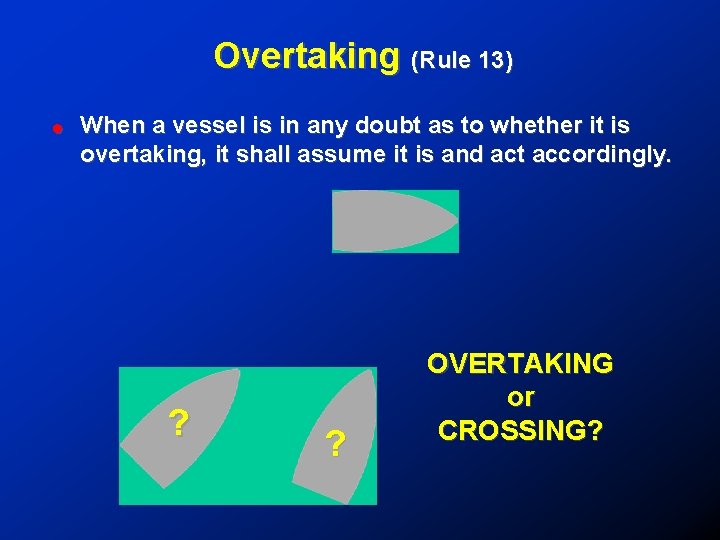 Overtaking (Rule 13)

When a vessel is in any doubt as to whether it is overtaking, it shall assume it is and act accordingly.

?

?

OVERTAKING
or
CROSSING?